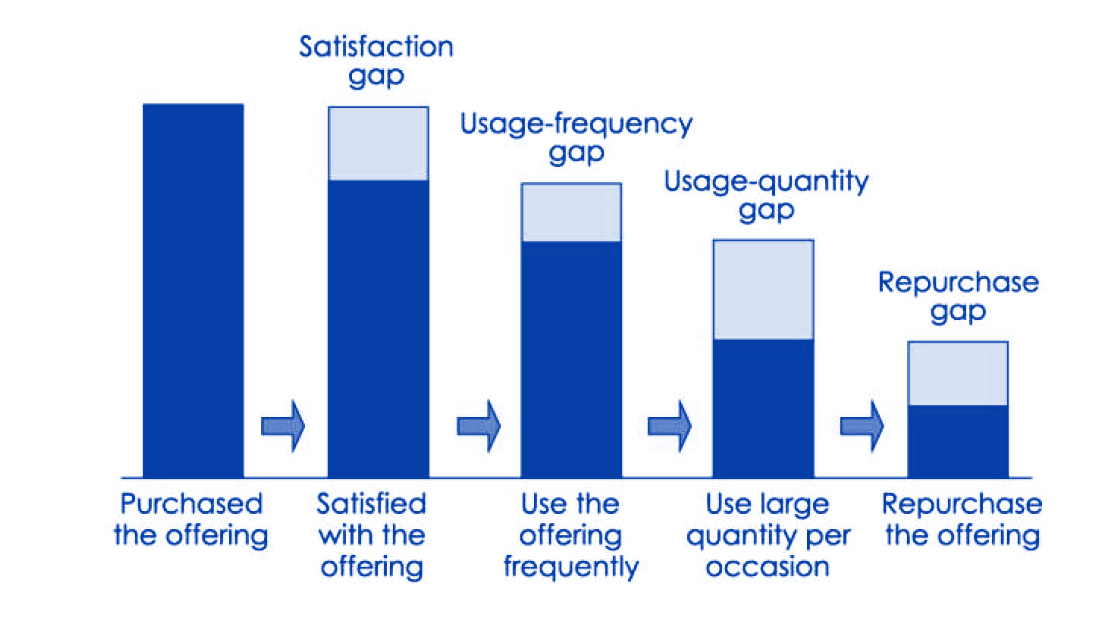 Satisfaction gap

Usage-frequency gap

Usage-quantity gap

Repurchase gap

Purchased the offering

Satisfied with the offering

Use the offering frequently

Use large quantity per occasion

Repurchase the offering